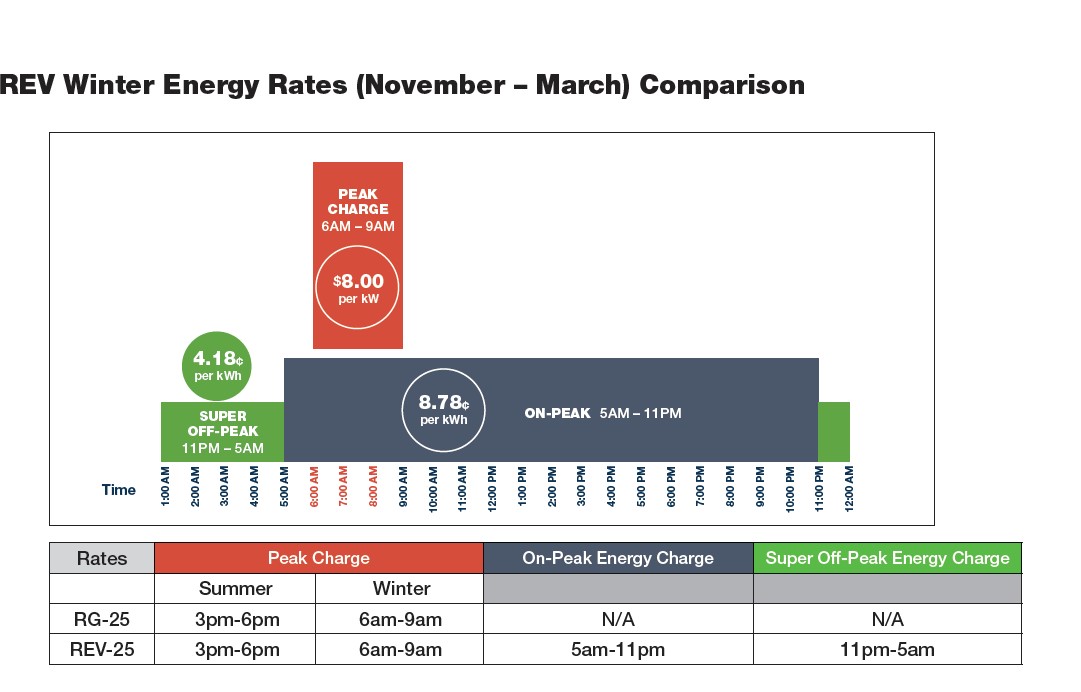 REV Winter Energy Rates (November – March) Comparison

PEAK CHARGE 6AM – 9AM

$8.00 per kW

4.18¢ per kWh

SUPER OFF-PEAK 11PM – 5AM

8.78¢ per kWh

ON-PEAK 5AM – 11PM

Time 1:00 AM 2:00 AM 3:00 AM 4:00 AM 5:00 AM 6:00 AM 7:00 AM 8:00 AM 9:00 AM 10:00 AM 11:00 AM 12:00 PM 1:00 PM 2:00 PM 3:00 PM 4:00 PM 5:00 PM 6:00 PM 7:00 PM 8:00 PM 9:00 PM 10:00 PM 11:00 PM 12:00 AM

| Rates | Peak Charge | | On-Peak Energy Charge | Super Off-Peak Energy Charge |
|---|---|---|---|---|
| | Summer | Winter | | |
| RG-25 | 3pm-6pm | 6am-9am | N/A | N/A |
| REV-25 | 3pm-6pm | 6am-9am | 5am-11pm | 11pm-5am |